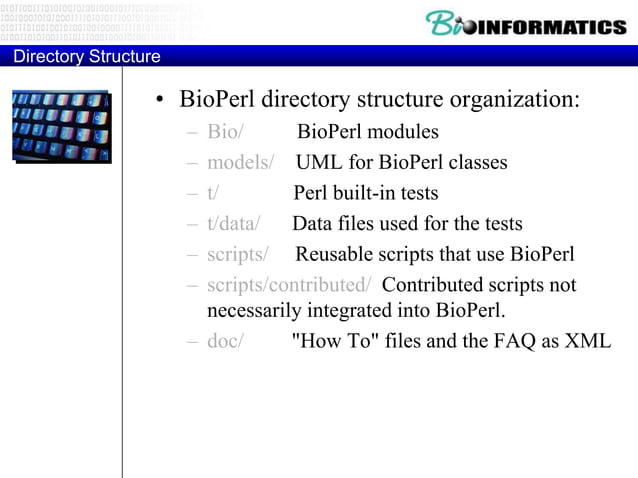 BioINFORMATICS

Directory Structure

• BioPerl directory structure organization:
– Bio/ BioPerl modules
– models/ UML for BioPerl classes
– t/ Perl built-in tests
– t/data/ Data files used for the tests
– scripts/ Reusable scripts that use BioPerl
– scripts/contributed/ Contributed scripts not necessarily integrated into BioPerl.
– doc/ "How To" files and the FAQ as XML